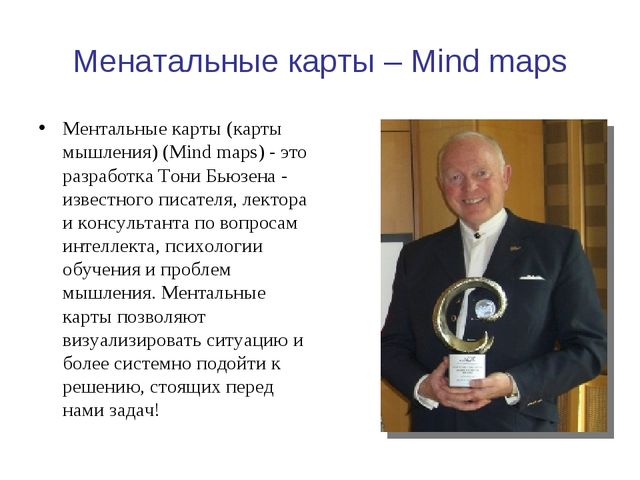 Менатальные карты – Mind maps

• Ментальные карты (карты мышления) (Mind maps) - это разработка Тони Бьюзена - известного писателя, лектора и консультанта по вопросам интеллекта, психологии обучения и проблем мышления. Ментальные карты позволяют визуализировать ситуацию и более системно подойти к решению, стоящих перед нами задач!